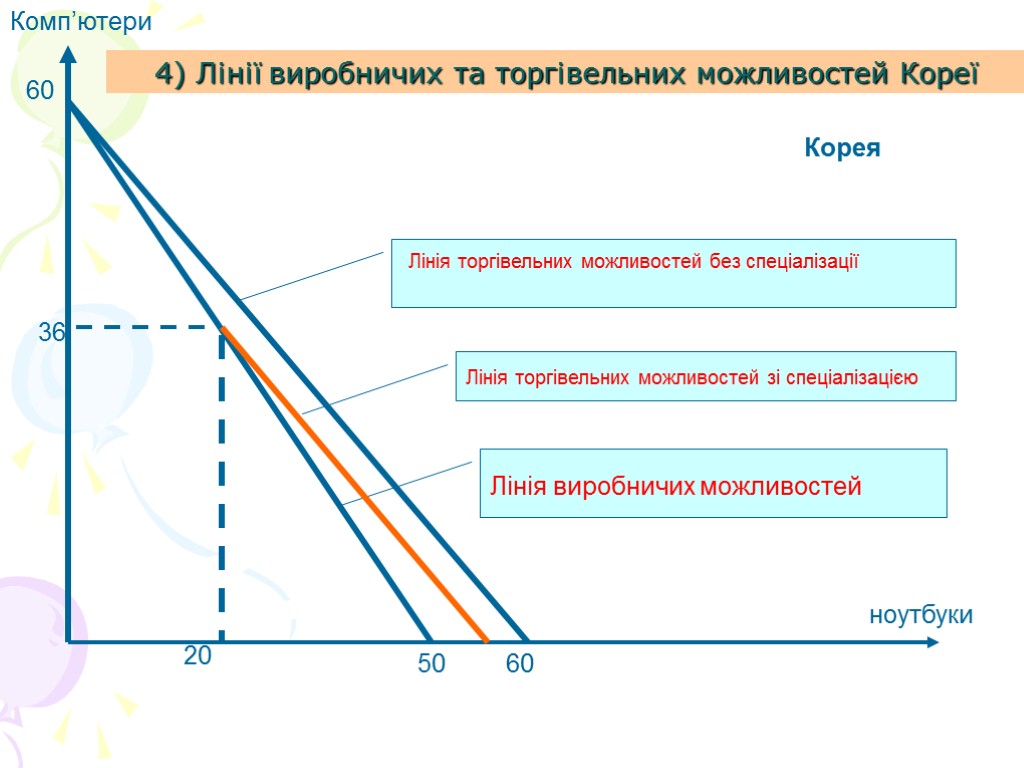 Комп'ютери

4) Лінії виробничих та торгівельних можливостей Кореї

60

Корея

Лінія торгівельних можливостей без спеціалізації

36

Лінія торгівельних можливостей зі спеціалізацією

Лінія виробничих можливостей

ноутбуки

20

50

60